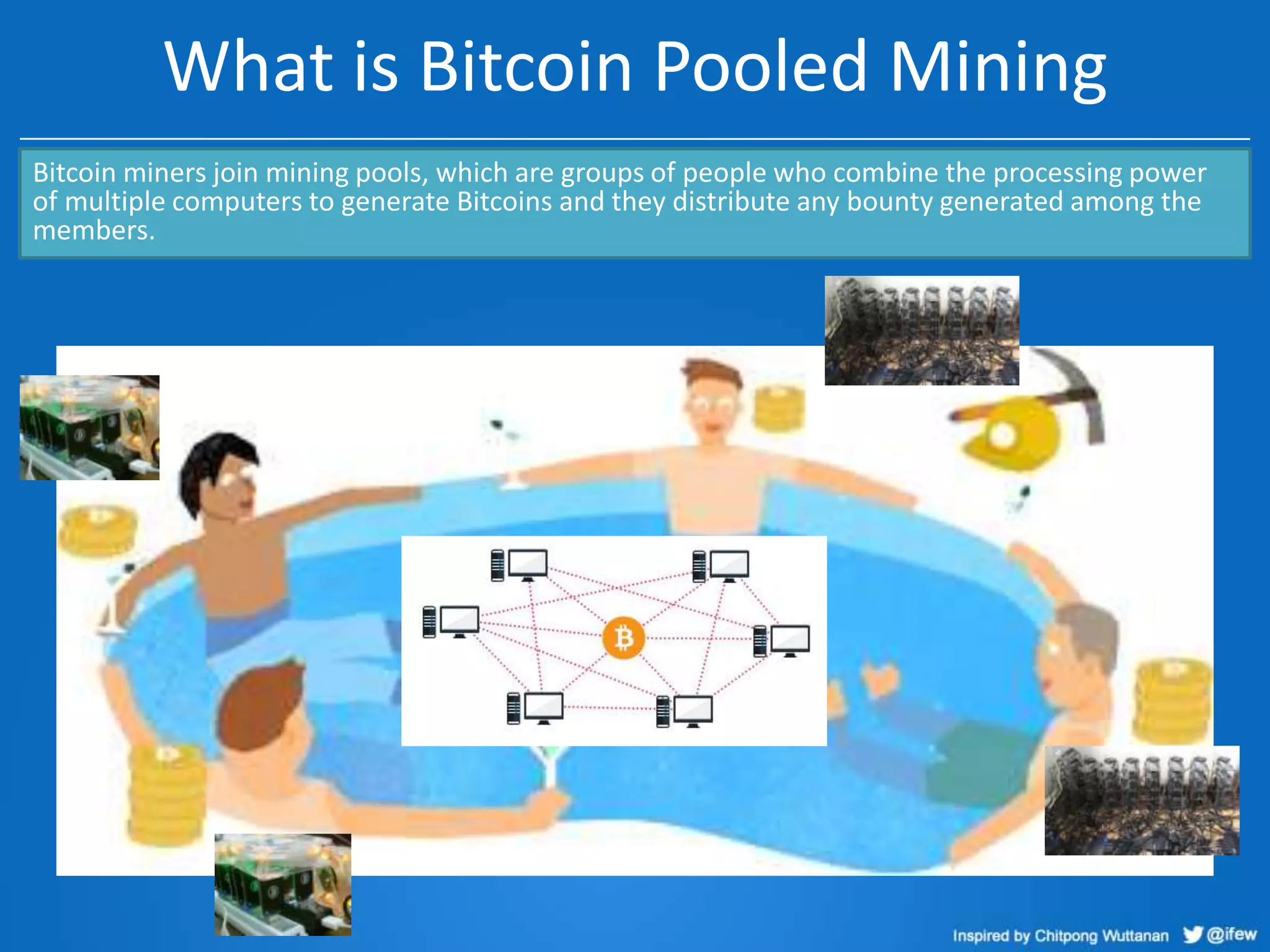 What is Bitcoin Pooled Mining

Bitcoin miners join mining pools, which are groups of people who combine the processing power of multiple computers to generate Bitcoins and they distribute any bounty generated among the members.

Inspired by Chitpong Wuttanan @ifew